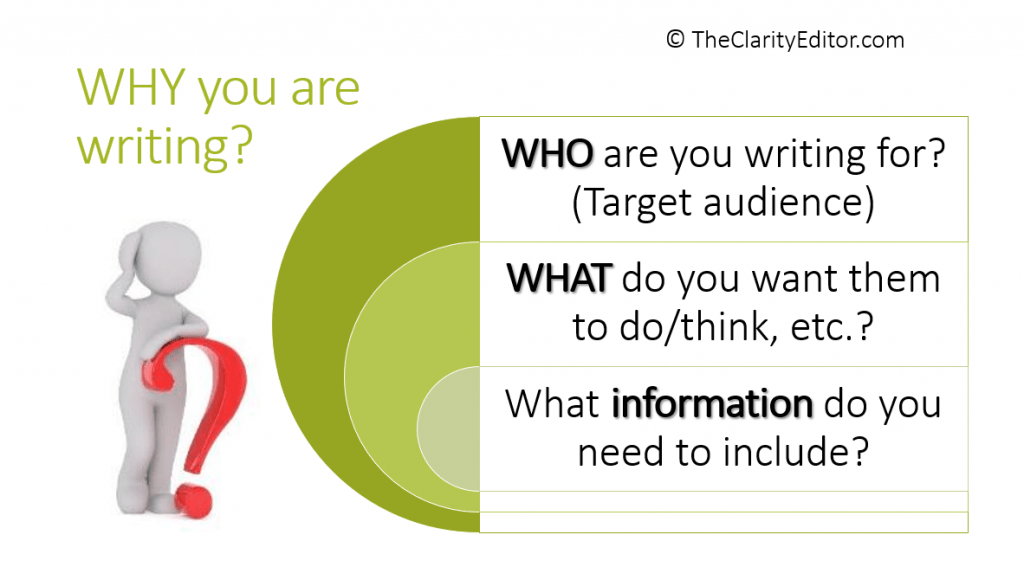 © TheClarityEditor.com

WHY you are writing?

WHO are you writing for? (Target audience)

WHAT do you want them to do/think, etc.?

What information do you need to include?